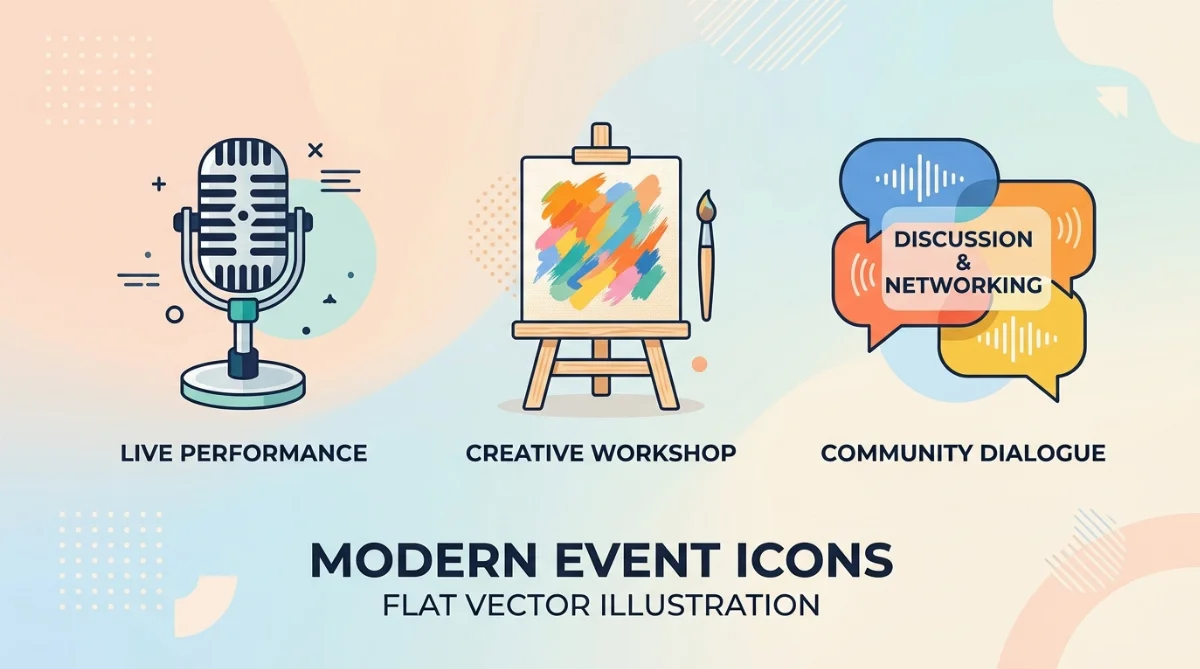 DISCUSSION & NETWORKING

LIVE PERFORMANCE

CREATIVE WORKSHOP

COMMUNITY DIALOGUE

MODERN EVENT ICONS

FLAT VECTOR ILLUSTRATION